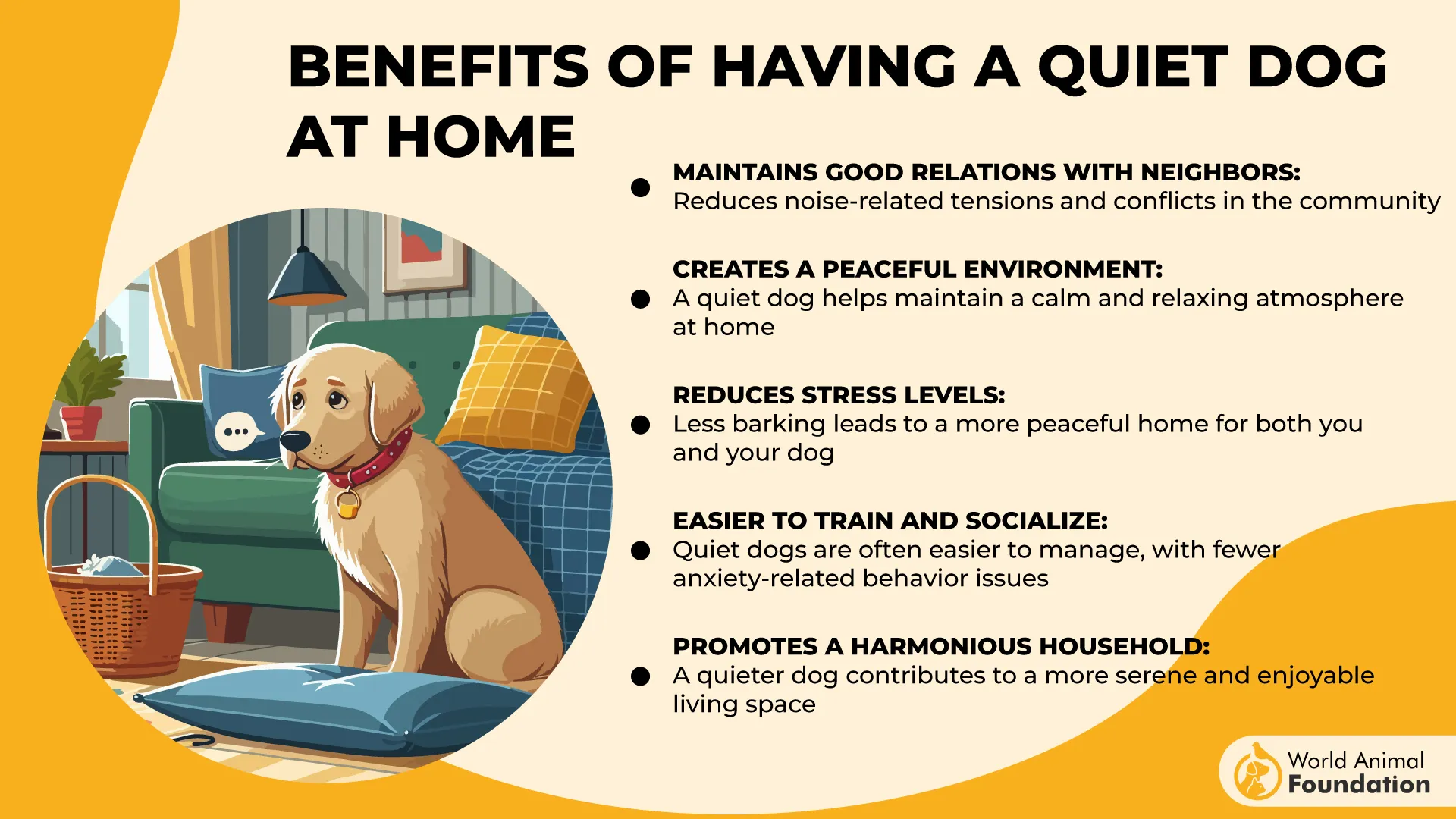 BENEFITS OF HAVING A QUIET DOG AT HOME

MAINTAINS GOOD RELATIONS WITH NEIGHBORS:
Reduces noise-related tensions and conflicts in the community

CREATES A PEACEFUL ENVIRONMENT:
A quiet dog helps maintain a calm and relaxing atmosphere at home

REDUCES STRESS LEVELS:
Less barking leads to a more peaceful home for both you and your dog

EASIER TO TRAIN AND SOCIALIZE:
Quiet dogs are often easier to manage, with fewer anxiety-related behavior issues

PROMOTES A HARMONIOUS HOUSEHOLD:
A quieter dog contributes to a more serene and enjoyable living space

World Animal Foundation